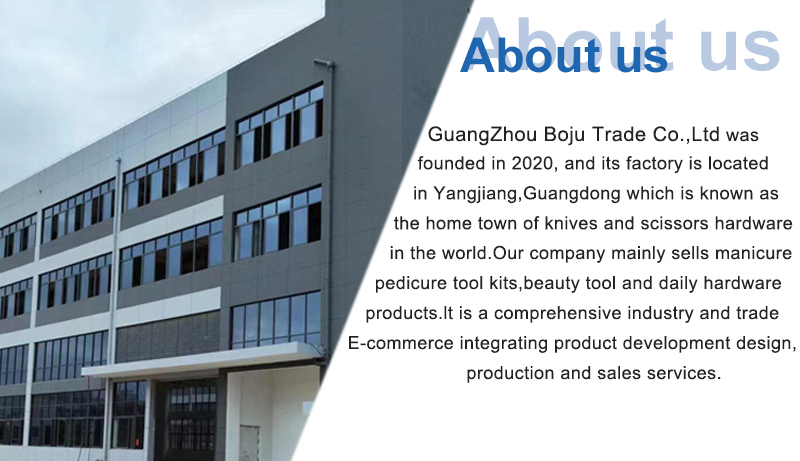 About us

About us

GuangZhou Boju Trade Co.,Ltd was founded in 2020, and its factory is located in Yangjiang,Guangdong which is known as the home town of knives and scissors hardware in the world.Our company mainly sells manicure pedicure tool kits,beauty tool and daily hardware products.It is a comprehensive industry and trade E-commerce integrating product development design, production and sales services.